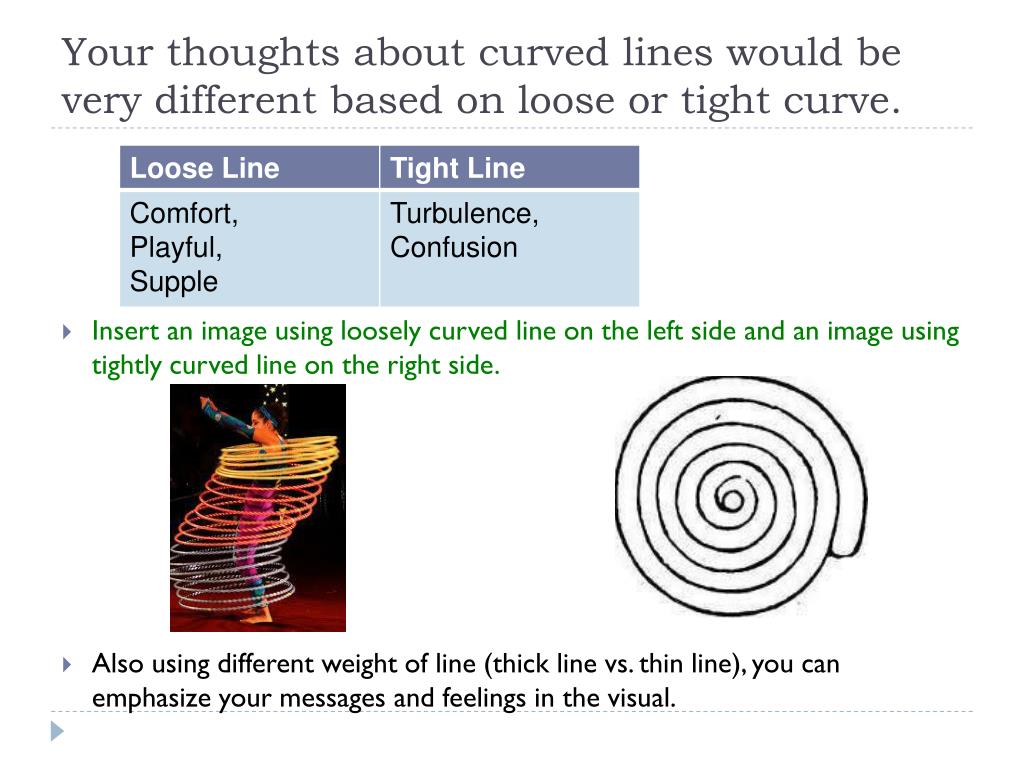 Your thoughts about curved lines would be very different based on loose or tight curve.

| Loose Line | Tight Line |
|---|---|
| Comfort, Playful, Supple | Turbulence, Confusion |

Insert an image using loosely curved line on the left side and an image using tightly curved line on the right side.

Also using different weight of line (thick line vs. thin line), you can emphasize your messages and feelings in the visual.